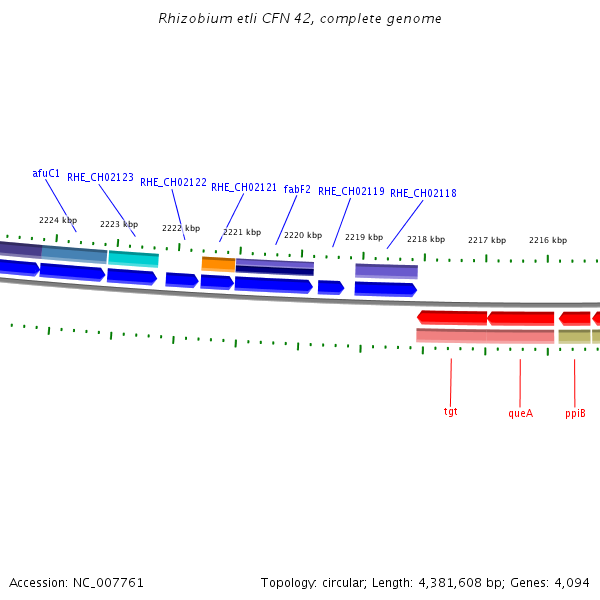 Rhizobium etli CFN 42, complete genome

afuC1
RHE_CH02123
RHE_CH02122
RHE_CH02121
fabF2
RHE_CH02119
RHE_CH02118

2224 kbp
2223 kbp
2222 kbp
2221 kbp
2220 kbp
2219 kbp
2218 kbp
2217 kbp
2216 kbp

tgt
queA
ppiB

Accession: NC_007761

Topology: circular; Length: 4,381,608 bp; Genes: 4,094